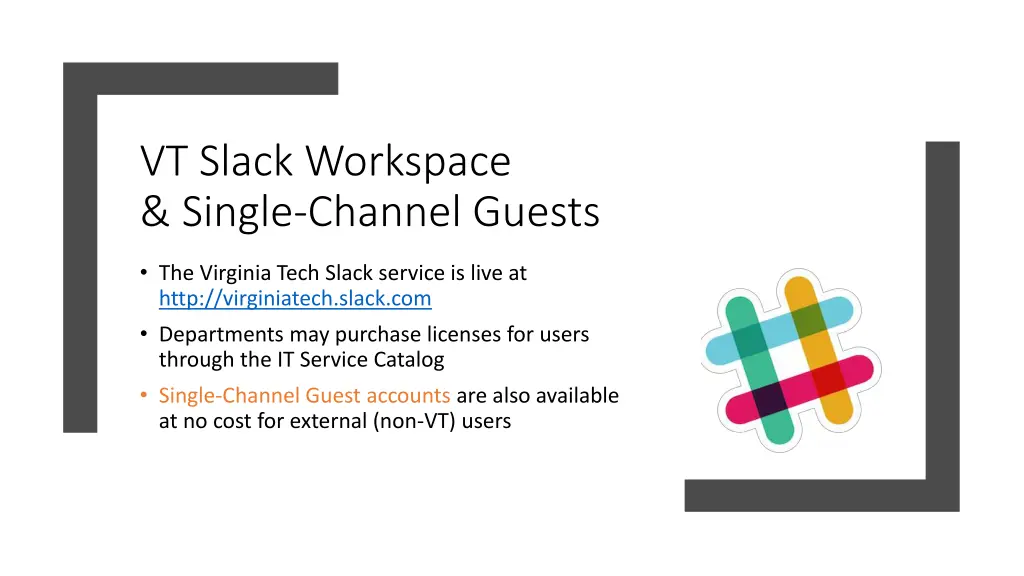 VT Slack Workspace
& Single-Channel Guests

• The Virginia Tech Slack service is live at http://virginiatech.slack.com
• Departments may purchase licenses for users through the IT Service Catalog
• Single-Channel Guest accounts are also available at no cost for external (non-VT) users